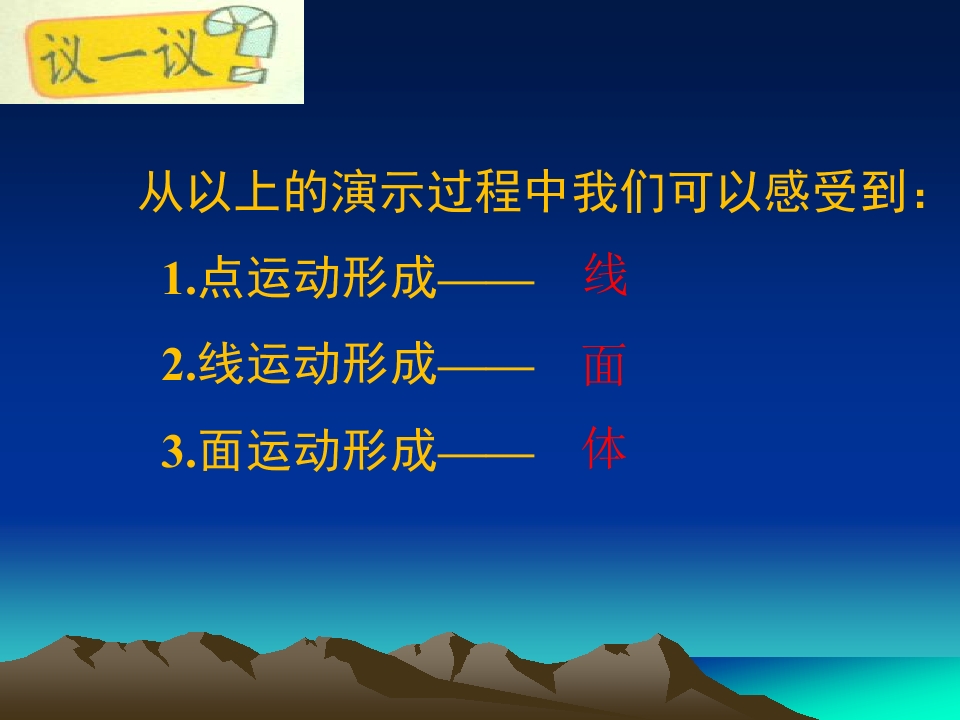 议一议

从以上的演示过程中我们可以感受到：

1.点运动形成—— 线

2.线运动形成—— 面

3.面运动形成—— 体